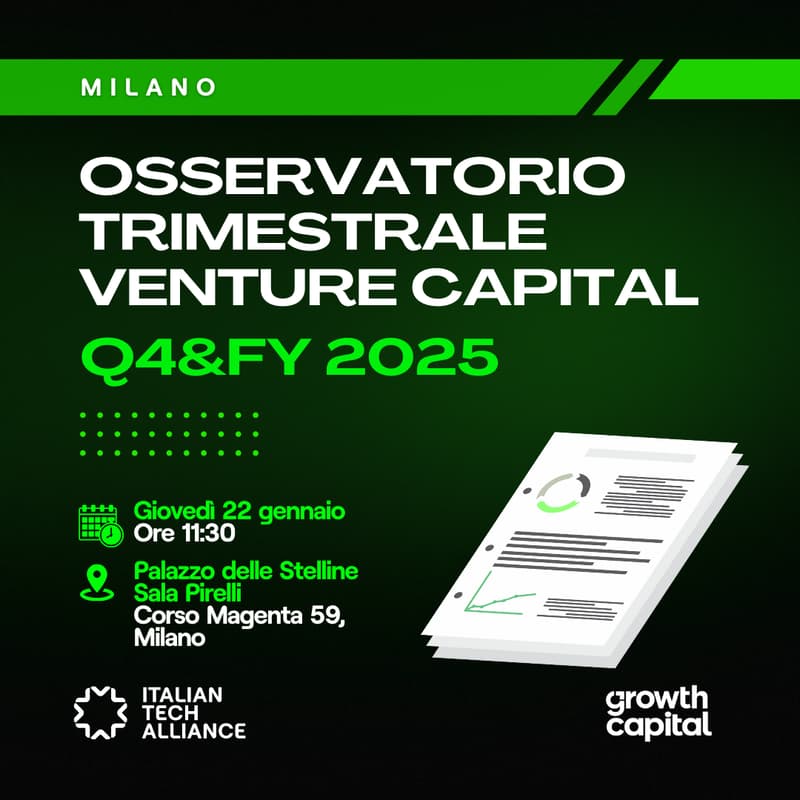 MILANO

OSSERVATORIO TRIMESTRALE VENTURE CAPITAL

Q4&FY 2025

Giovedì 22 gennaio
Ore 11:30

Palazzo delle Stelline
Sala Pirelli
Corso Magenta 59, Milano

ITALIAN TECH ALLIANCE

growth capital